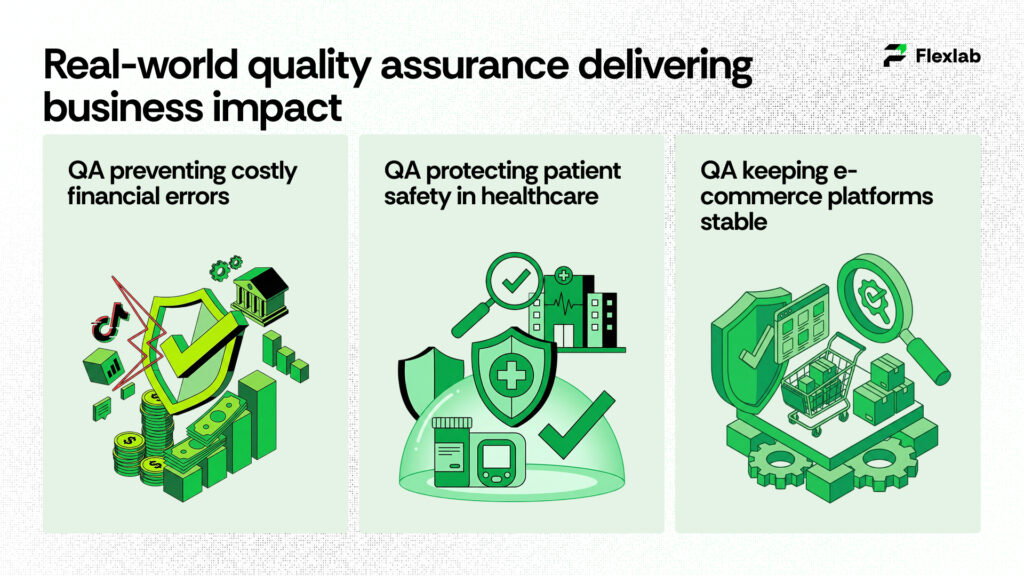 Real-world quality assurance delivering business impact

Flexlab

QA preventing costly financial errors

QA protecting patient safety in healthcare

QA keeping e-commerce platforms stable